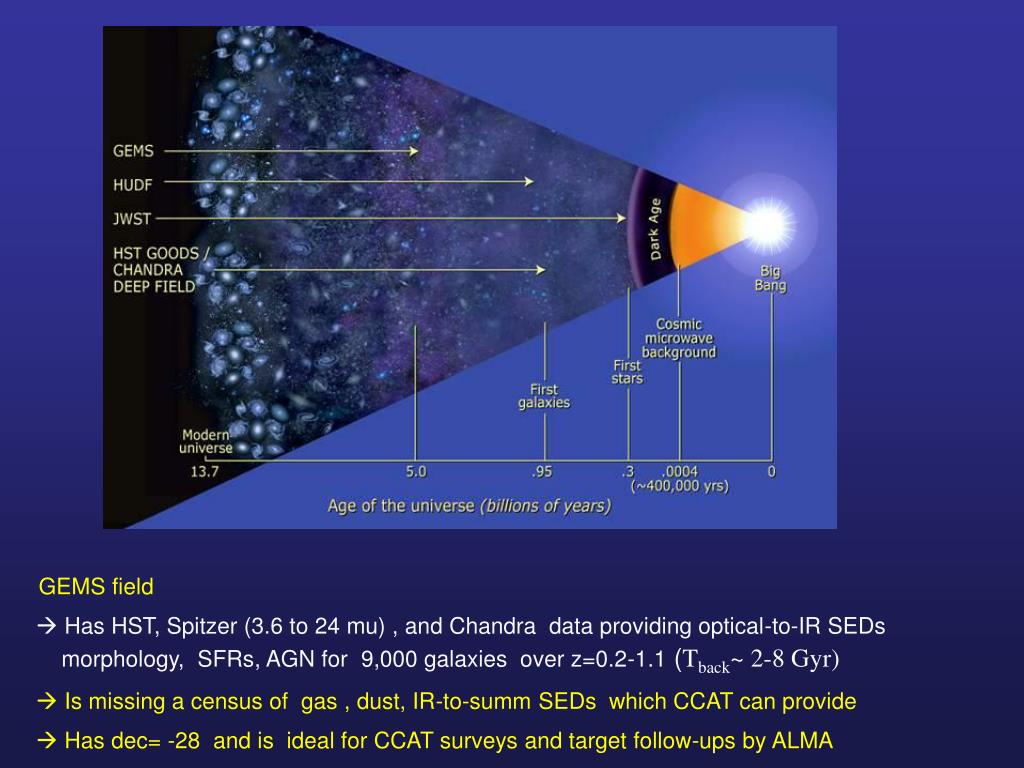 GEMS
HUDF
JWST
HST GOODS / CHANDRA DEEP FIELD
Dark Age
Big Bang
Cosmic microwave background
First stars
First galaxies
Modern universe
13.7
5.0
.95
.3
.0004
(~400,000 yrs)
0
Age of the universe (billions of years)

GEMS field

→ Has HST, Spitzer (3.6 to 24 mu) , and Chandra data providing optical-to-IR SEDs morphology, SFRs, AGN for 9,000 galaxies over z=0.2-1.1 ($T_{back}$~ 2-8 Gyr)

→ Is missing a census of gas , dust, IR-to-summ SEDs which CCAT can provide

→ Has dec= -28 and is ideal for CCAT surveys and target follow-ups by ALMA